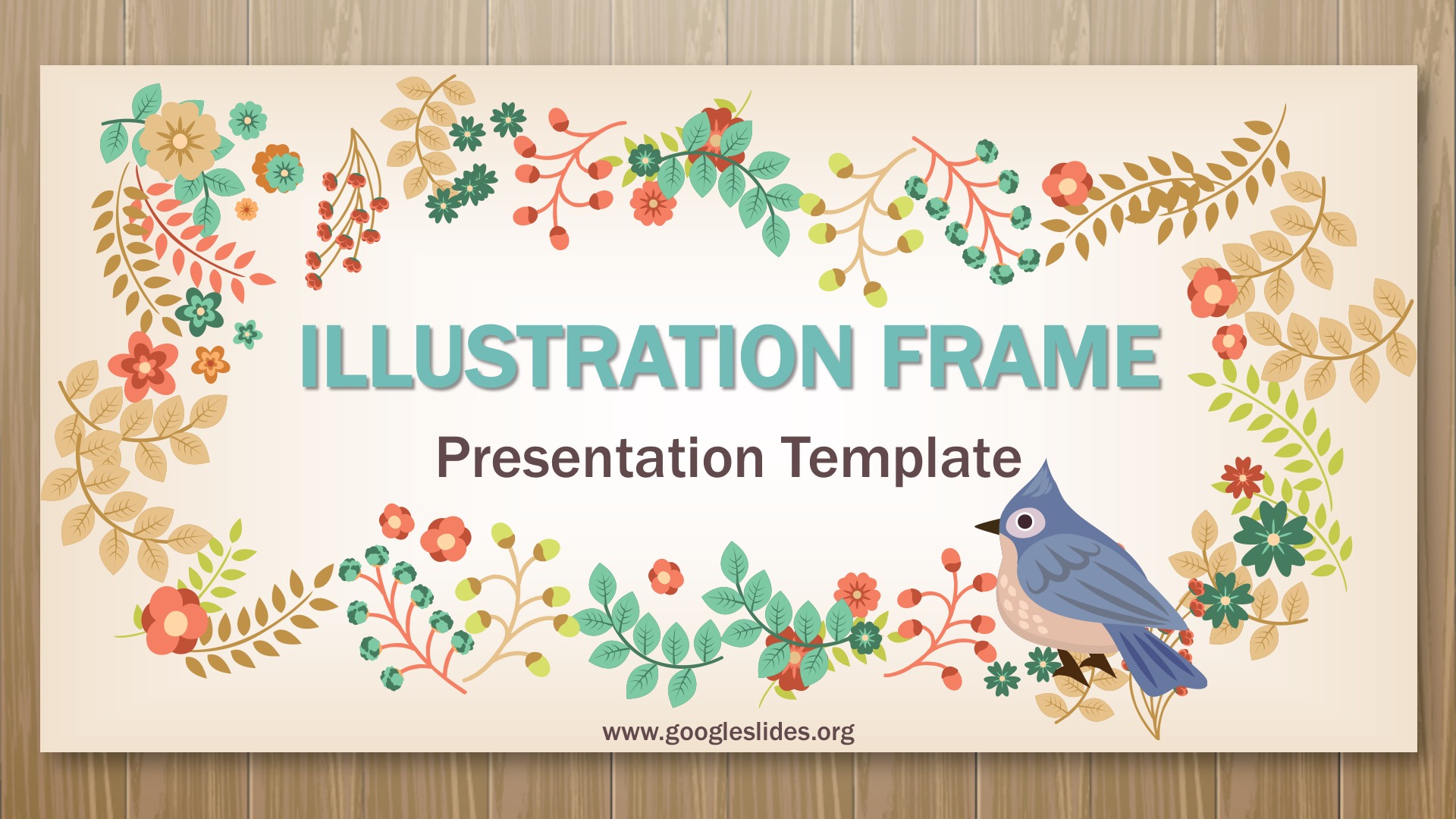 ILLUSTRATION FRAME

Presentation Template

www.googleslides.org